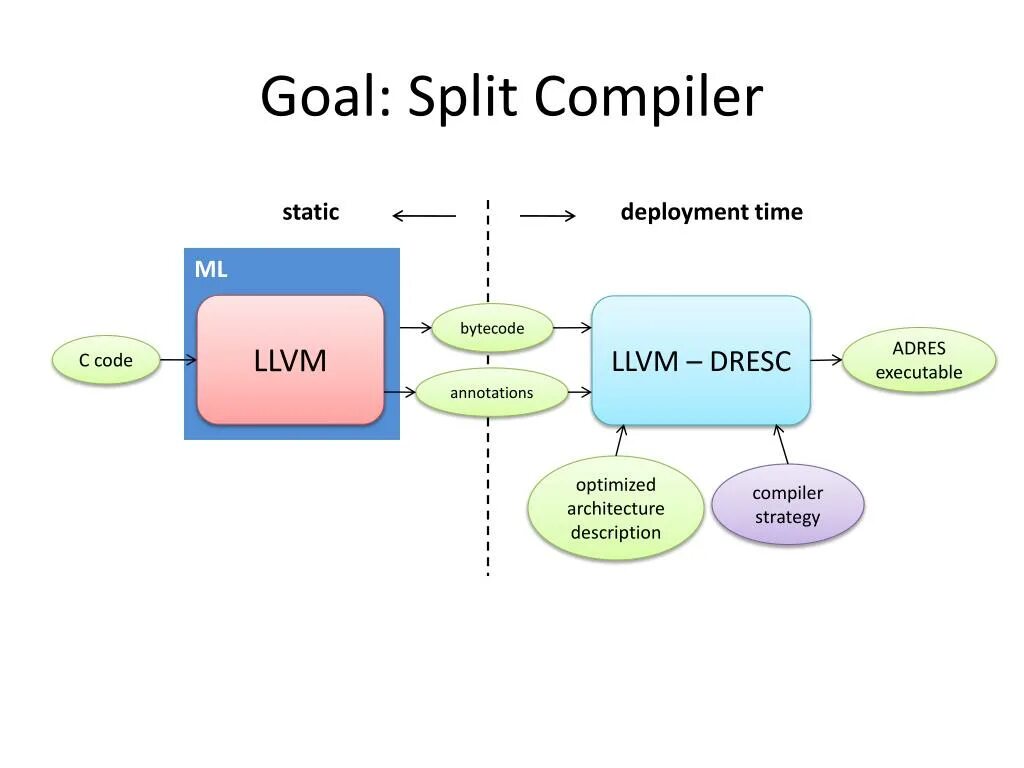 Goal: Split Compiler

static

deployment time

ML

C code

LLVM

bytecode

annotations

LLVM – DRESC

ADRES executable

optimized architecture description

compiler strategy